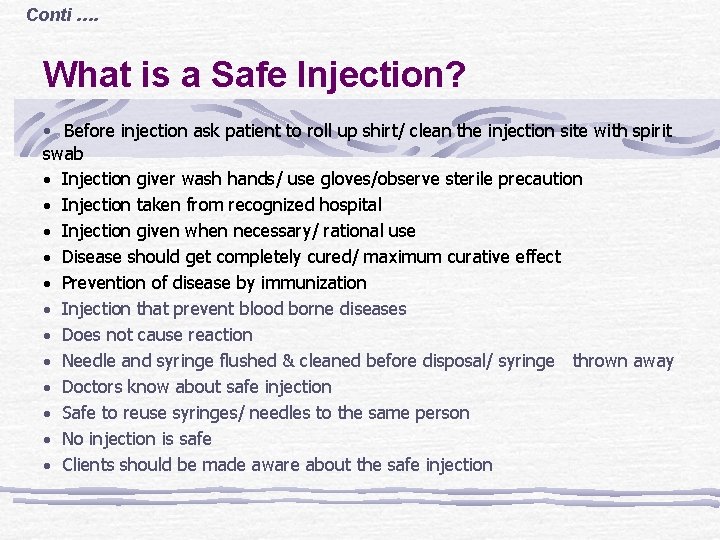 Conti ....

What is a Safe Injection?

• Before injection ask patient to roll up shirt/ clean the injection site with spirit swab
• Injection giver wash hands/ use gloves/observe sterile precaution
• Injection taken from recognized hospital
• Injection given when necessary/ rational use
• Disease should get completely cured/ maximum curative effect
• Prevention of disease by immunization
• Injection that prevent blood borne diseases
• Does not cause reaction
• Needle and syringe flushed & cleaned before disposal/ syringe thrown away
• Doctors know about safe injection
• Safe to reuse syringes/ needles to the same person
• No injection is safe
• Clients should be made aware about the safe injection